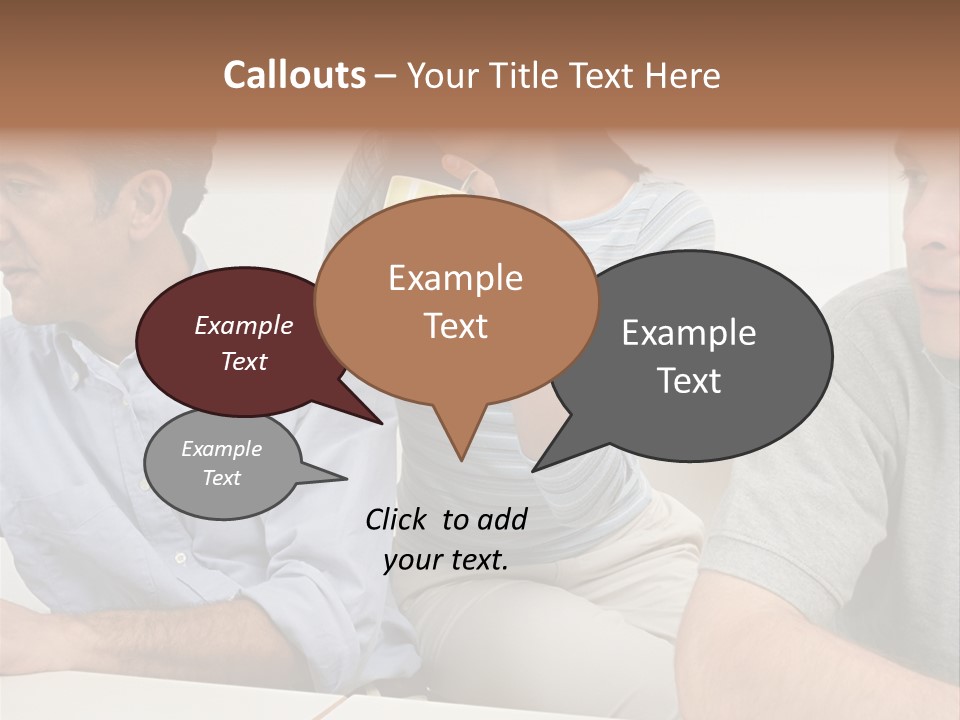 Callouts – Your Title Text Here

Example Text

Example Text

Example Text

Example Text

Click to add your text.